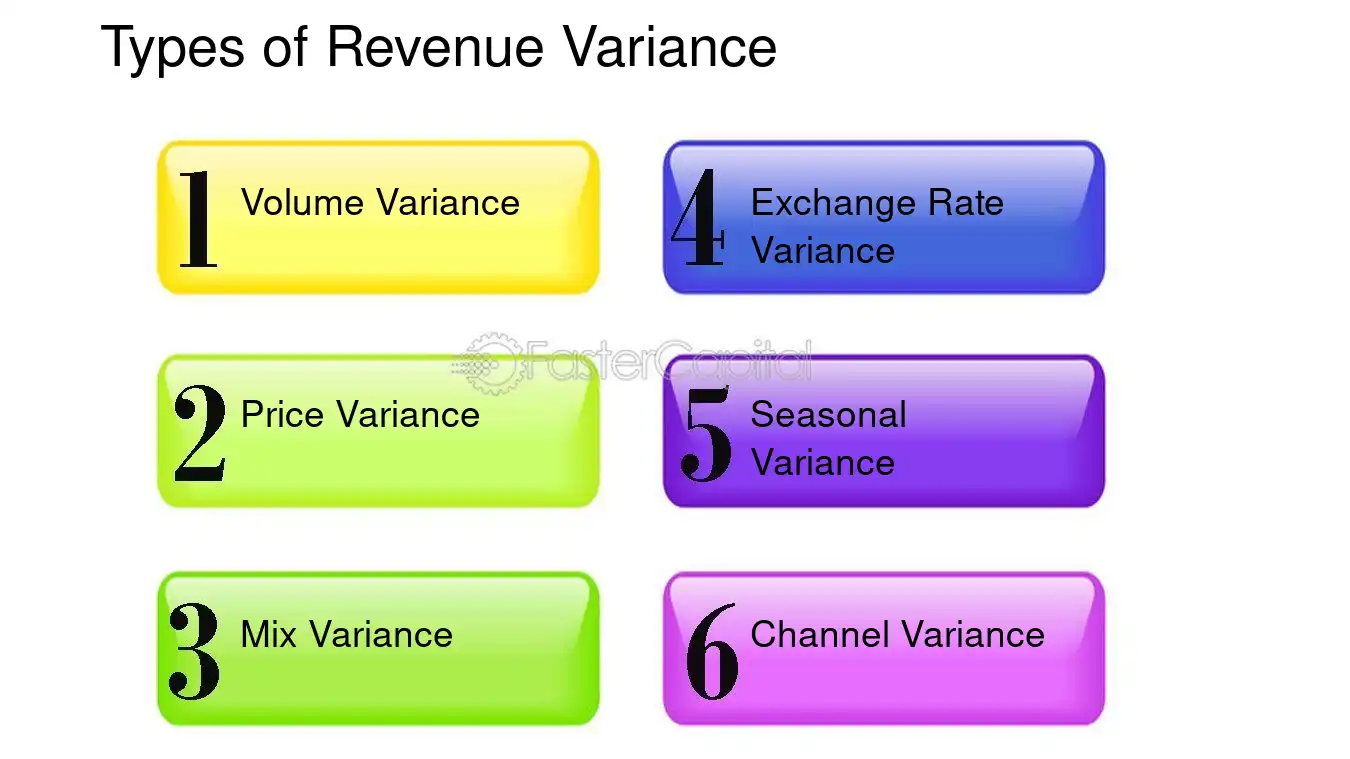 Types of Revenue Variance

1 Volume Variance

2 Price Variance

3 Mix Variance

4 Exchange Rate Variance

5 Seasonal Variance

6 Channel Variance

FasterCapital